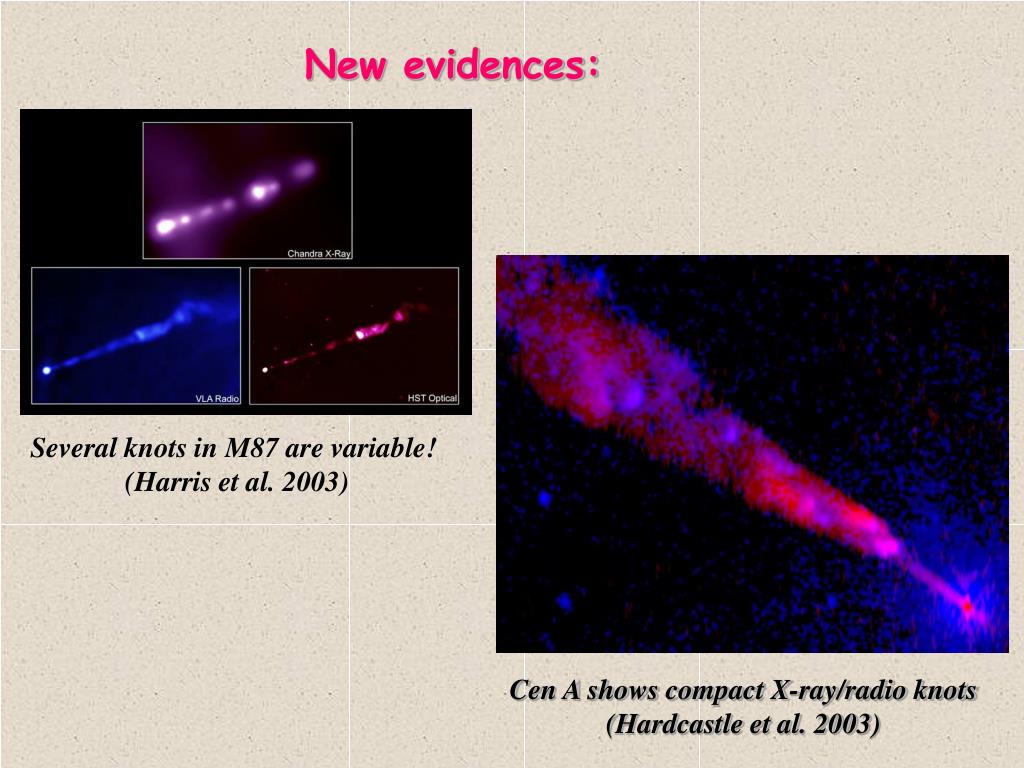 New evidences:

Chandra X-Ray

VLA Radio

HST Optical

Several knots in M87 are variable! (Harris et al. 2003)

Cen A shows compact X-ray/radio knots (Hardcastle et al. 2003)